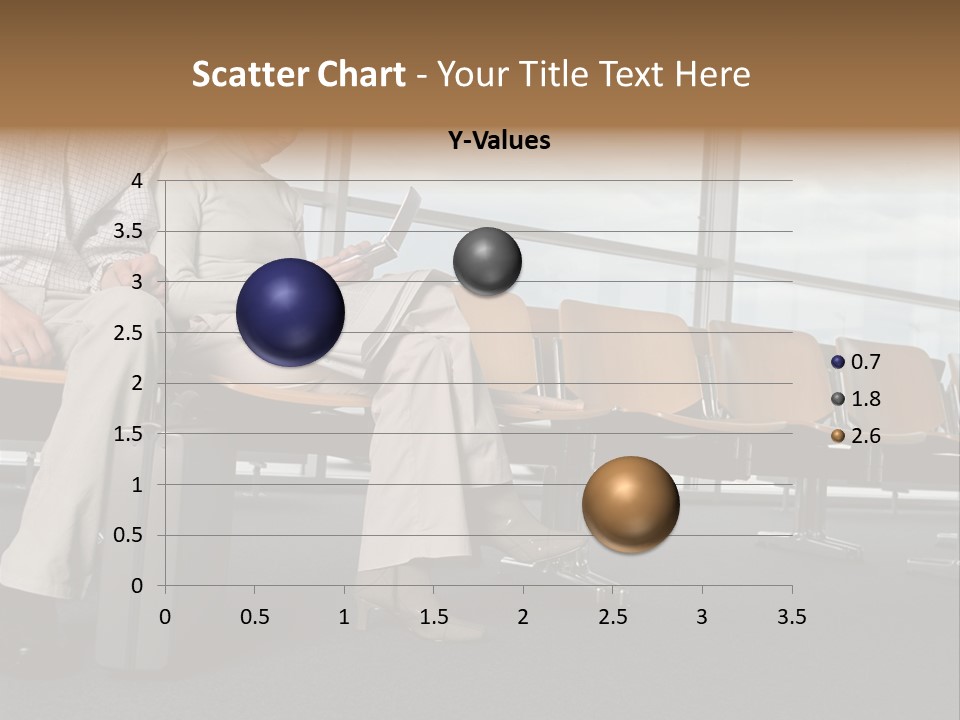 Scatter Chart - Your Title Text Here

Y-Values

4
3.5
3
2.5
2
1.5
1
0.5
0

0 0.5 1 1.5 2 2.5 3 3.5

0.7
1.8
2.6